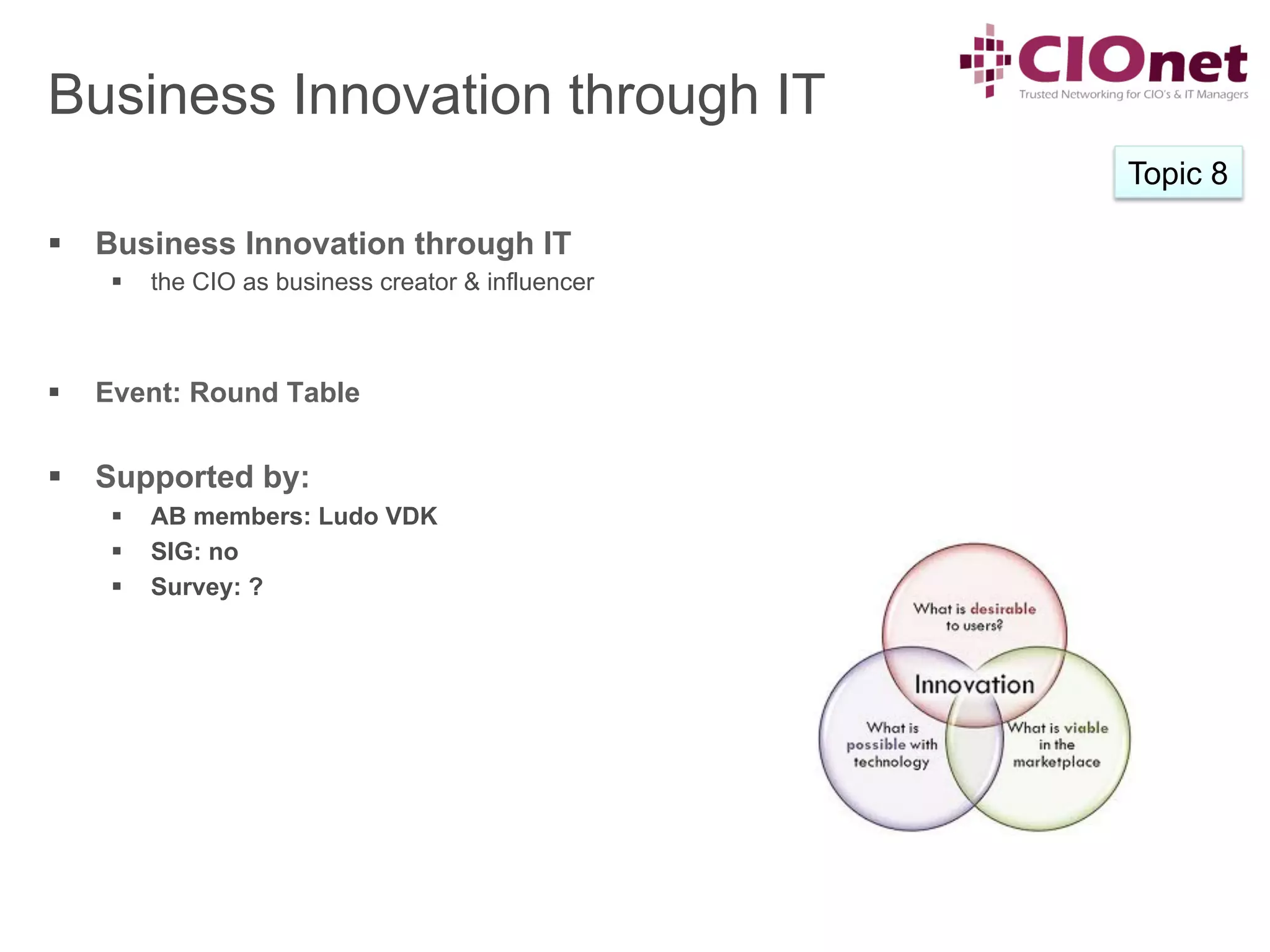 Business Innovation through IT

CIOnet
Trusted Networking for CIO's & IT Managers

Topic 8

▪ Business Innovation through IT
  ▪ the CIO as business creator & influencer

▪ Event: Round Table

▪ Supported by:
  ▪ AB members: Ludo VDK
  ▪ SIG: no
  ▪ Survey: ?

What is desirable to users?

Innovation

What is possible with technology

What is viable in the marketplace